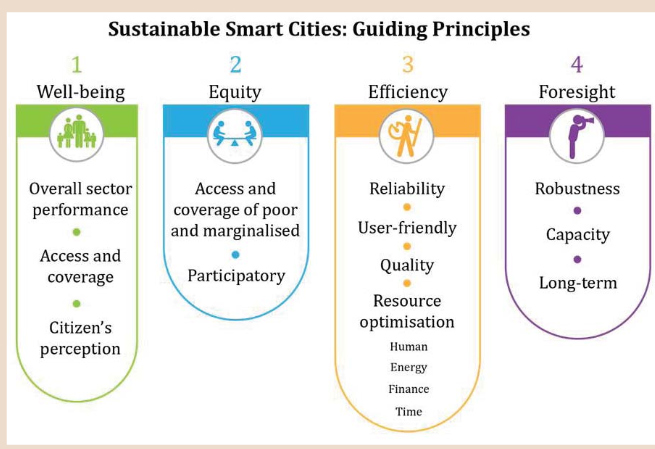 Sustainable Smart Cities: Guiding Principles

1
Well-being

Overall sector performance

Access and coverage

Citizen's perception

2
Equity

Access and coverage of poor and marginalised

Participatory

3
Efficiency

Reliability

User-friendly

Quality

Resource optimisation

Human

Energy

Finance

Time

4
Foresight

Robustness

Capacity

Long-term